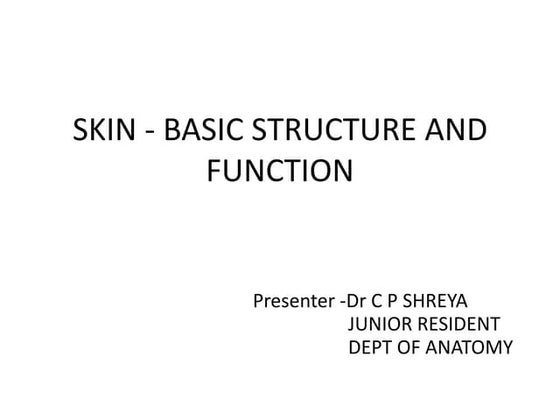 SKIN - BASIC STRUCTURE AND FUNCTION

Presenter -Dr C P SHREYA
JUNIOR RESIDENT
DEPT OF ANATOMY